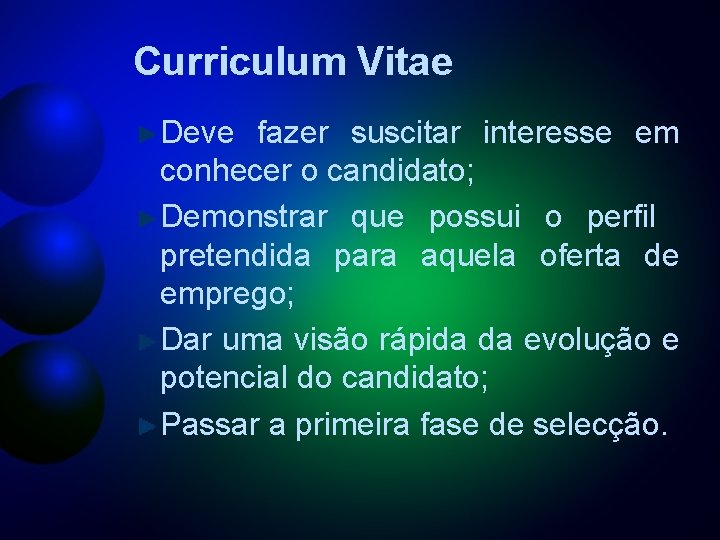 Curriculum Vitae

►Deve fazer suscitar interesse em conhecer o candidato;

►Demonstrar que possui o perfil pretendida para aquela oferta de emprego;

►Dar uma visão rápida da evolução e potencial do candidato;

►Passar a primeira fase de selecção.